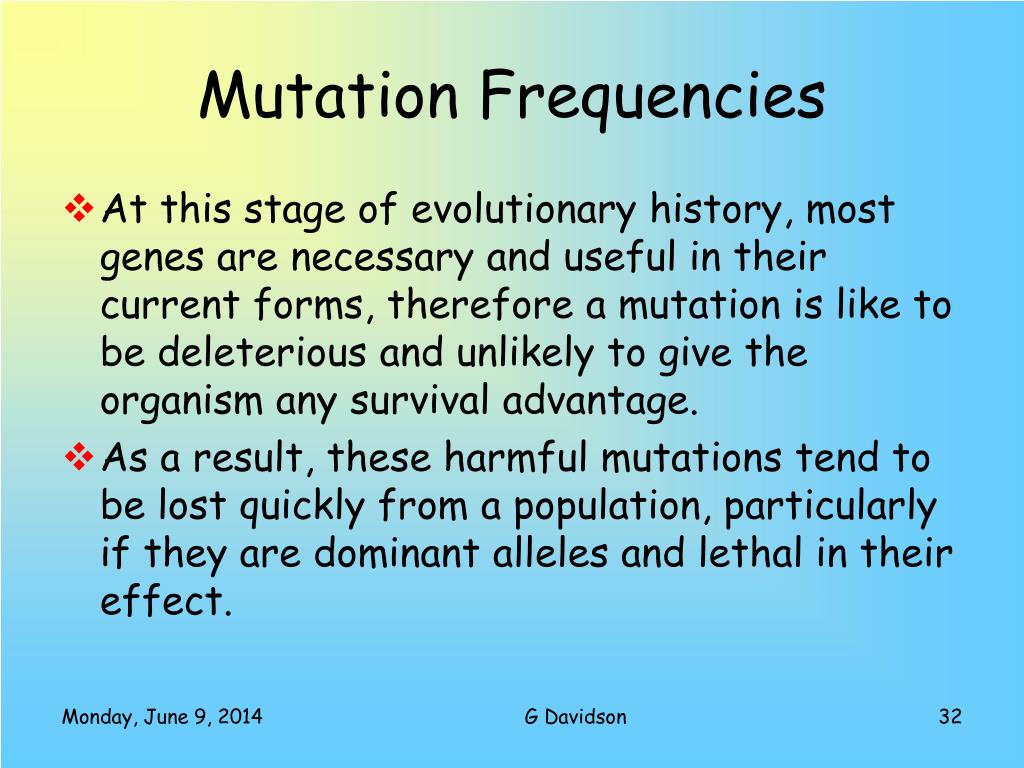 Mutation Frequencies

❖ At this stage of evolutionary history, most genes are necessary and useful in their current forms, therefore a mutation is like to be deleterious and unlikely to give the organism any survival advantage.

❖ As a result, these harmful mutations tend to be lost quickly from a population, particularly if they are dominant alleles and lethal in their effect.

Monday, June 9, 2014 G Davidson 32